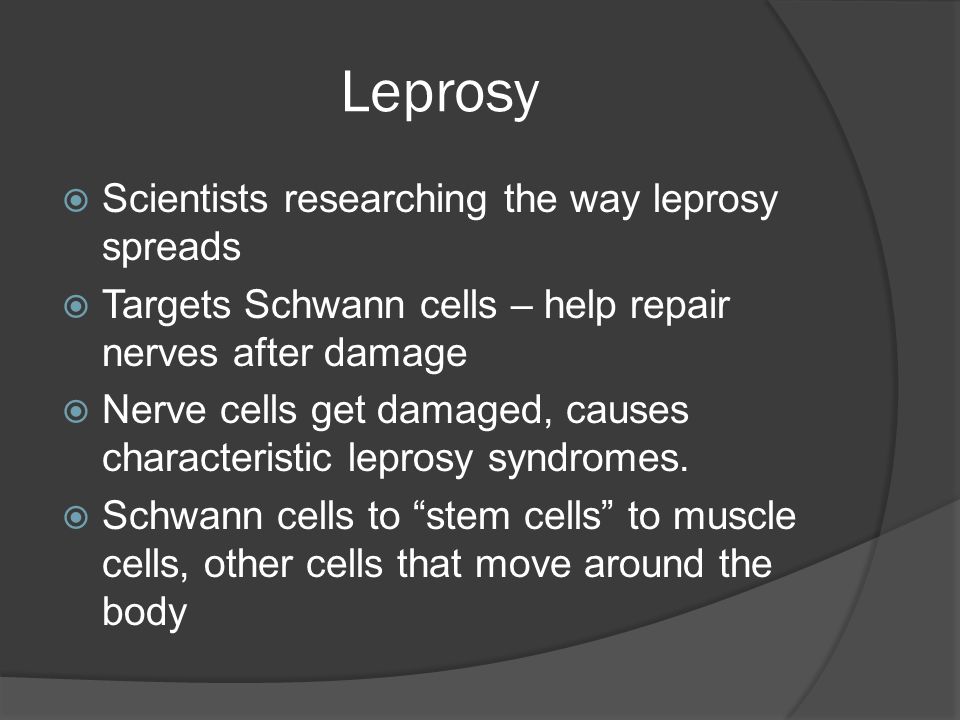 Leprosy

Scientists researching the way leprosy spreads

Targets Schwann cells – help repair nerves after damage

Nerve cells get damaged, causes characteristic leprosy syndromes.

Schwann cells to “stem cells” to muscle cells, other cells that move around the body